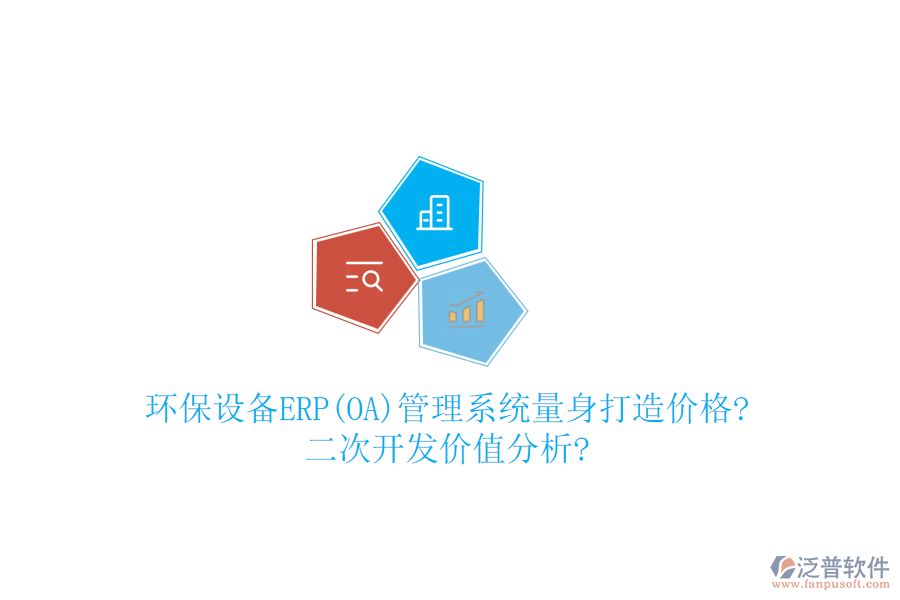 环保设备ERP(OA)管理系统量身打造价格?
二次开发价值分析?

泛普软件
www.fanpusoft.com